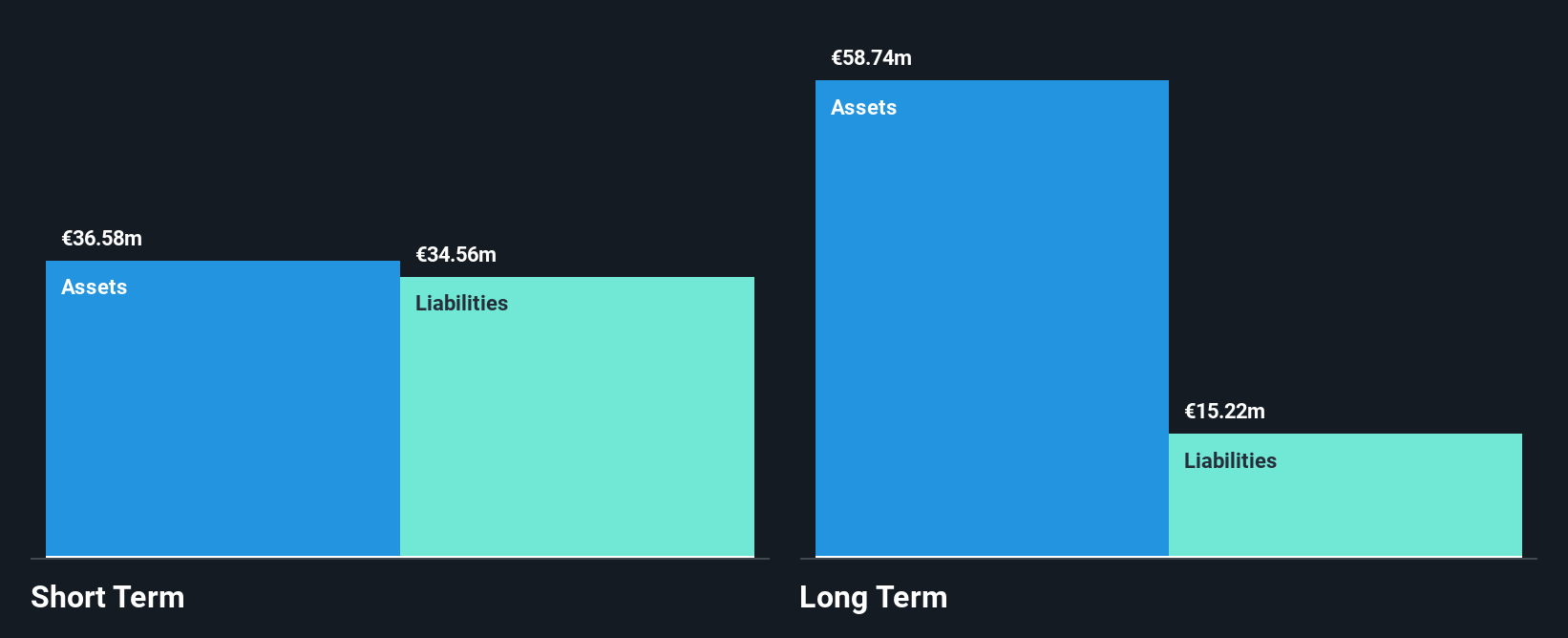 €36.58m
Assets
€34.56m
Liabilities
Short Term
€58.74m
Assets
€15.22m
Liabilities
Long Term